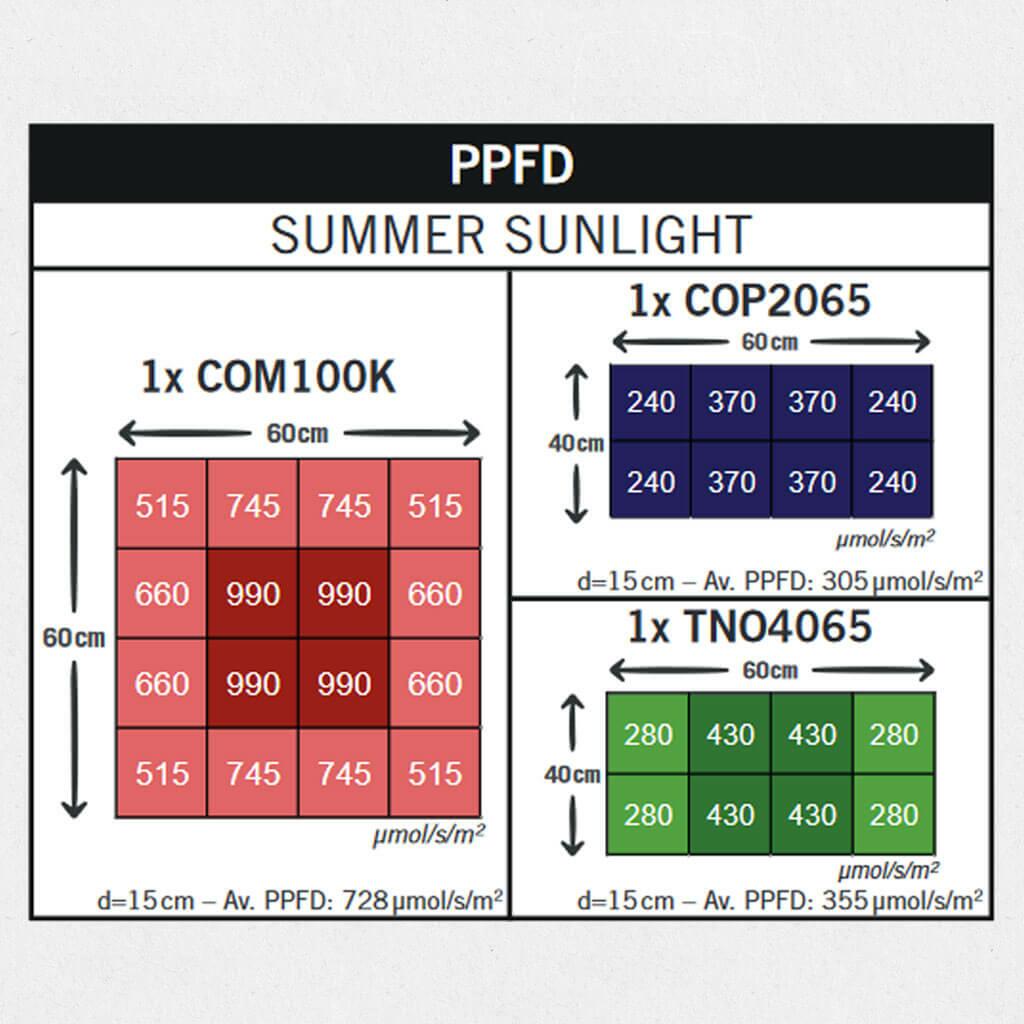 PPFD

SUMMER SUNLIGHT

1x COM100K

60cm

60cm

| 515 | 745 | 745 | 515 |
|---|---|---|---|
| 660 | 990 | 990 | 660 |
| 660 | 990 | 990 | 660 |
| 515 | 745 | 745 | 515 |

μmol/s/m²

d=15cm – Av. PPFD: 728μmol/s/m²

1x COP2065

60cm

40cm

| 240 | 370 | 370 | 240 |
|---|---|---|---|
| 240 | 370 | 370 | 240 |

μmol/s/m²

d=15cm – Av. PPFD: 305μmol/s/m²

1x TNO4065

60cm

40cm

| 280 | 430 | 430 | 280 |
|---|---|---|---|
| 280 | 430 | 430 | 280 |

μmol/s/m²

d=15cm – Av. PPFD: 355μmol/s/m²